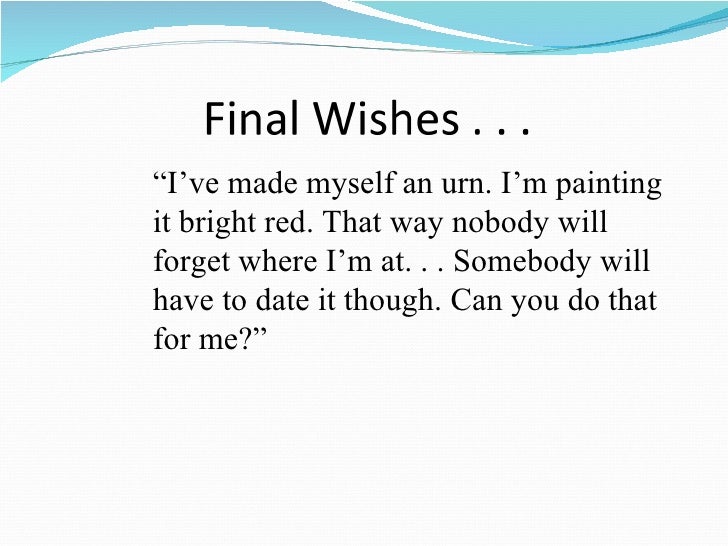 Final Wishes . . .

“I’ve made myself an urn. I’m painting it bright red. That way nobody will forget where I’m at. . . Somebody will have to date it though. Can you do that for me?”